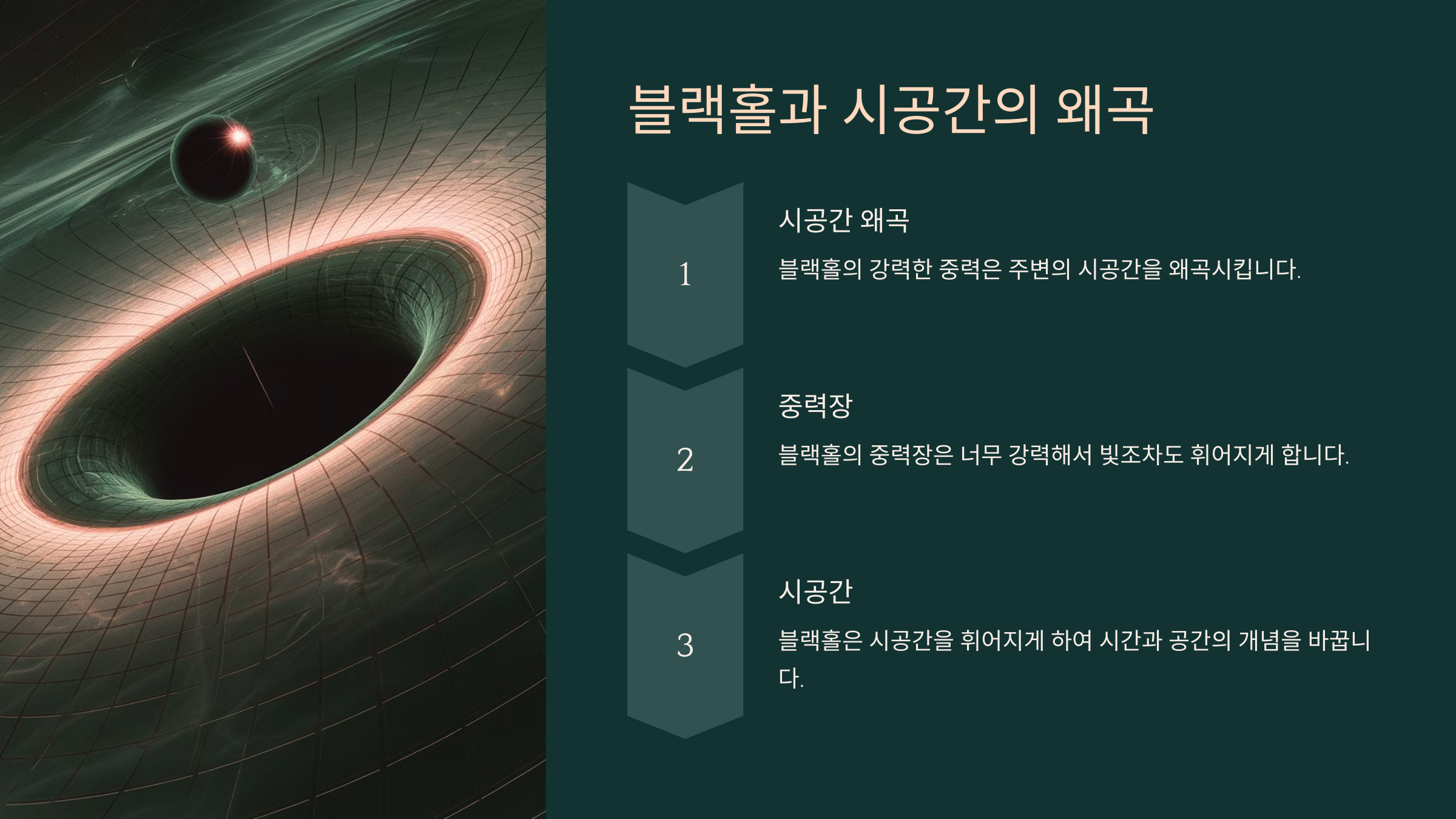 블랙홀과 시공간의 왜곡

1

시공간 왜곡

블랙홀의 강력한 중력은 주변의 시공간을 왜곡시킵니다.

2

중력장

블랙홀의 중력장은 너무 강력해서 빛조차도 휘어지게 합니다.

3

시공간

블랙홀은 시공간을 휘어지게 하여 시간과 공간의 개념을 바꿉니다.